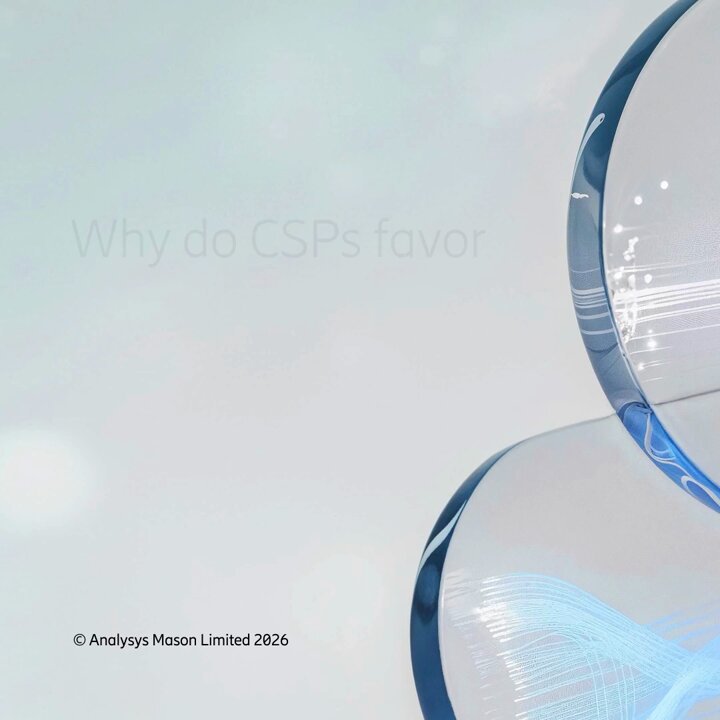 Why do CSPs favor

© Analysys Mason Limited 2026